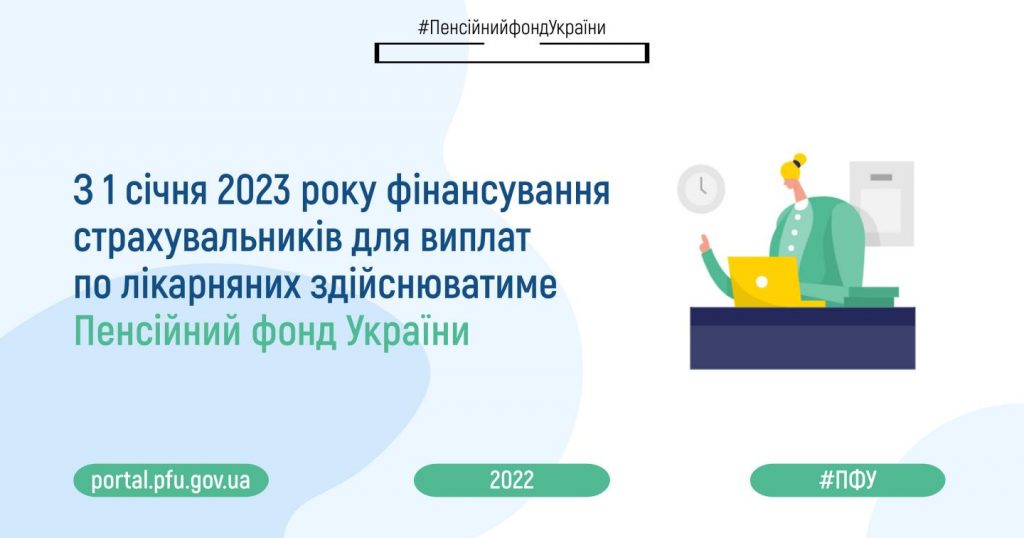 #ПенсійнийфондУкраїни

З 1 січня 2023 року фінансування страхувальників для виплат по лікарняних здійснюватиме Пенсійний фонд України

portal.pfu.gov.ua

2022

#ПФУ